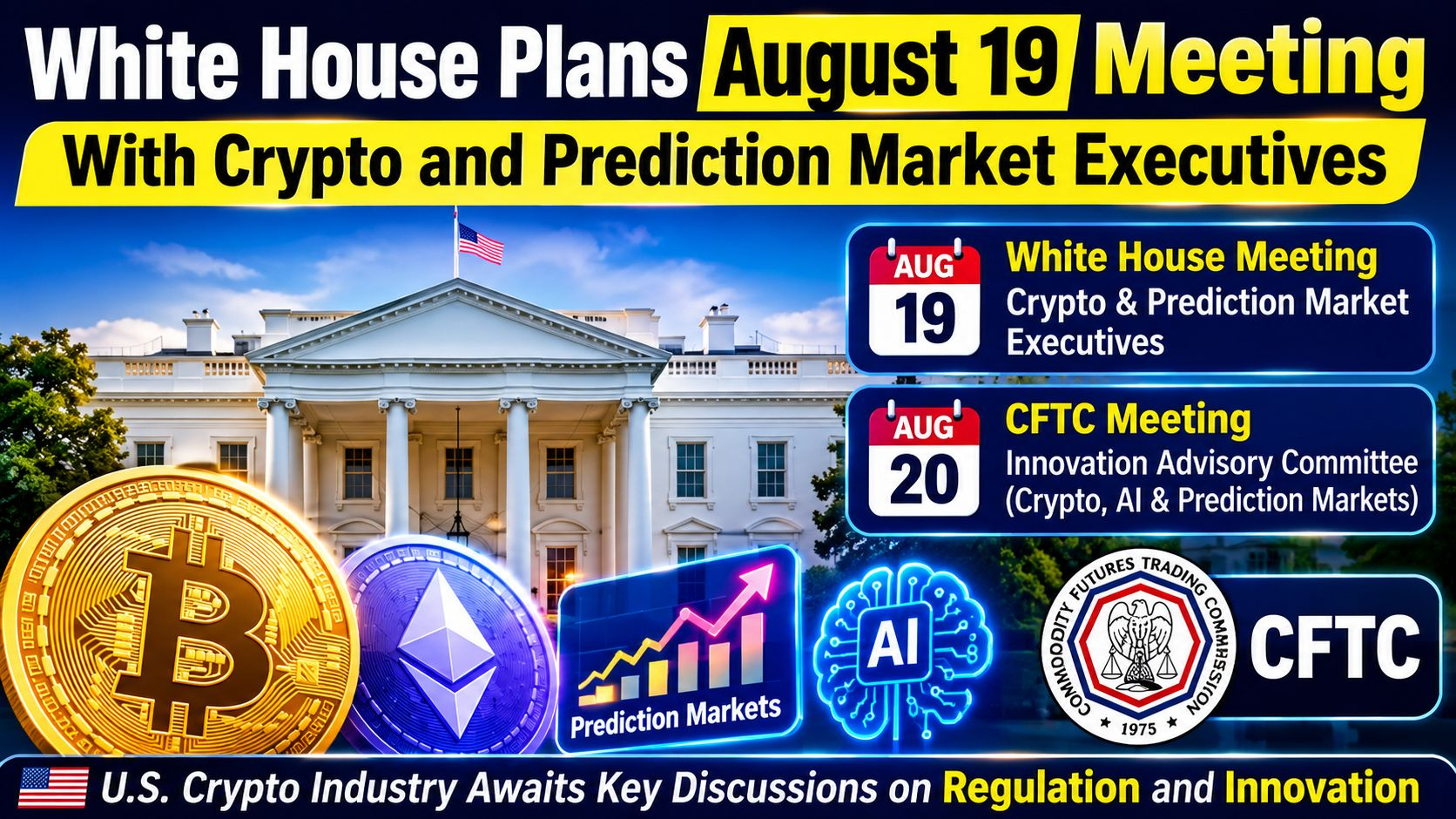 White House Plans August 19 Meeting

With Crypto and Prediction Market Executives

AUG 19

White House Meeting
Crypto & Prediction Market Executives

AUG 20

CFTC Meeting
Innovation Advisory Committee (Crypto, AI & Prediction Markets)

Prediction Markets

AI

COMMODITY FUTURES TRADING COMMISSION
1975

CFTC

U.S. Crypto Industry Awaits Key Discussions on Regulation and Innovation